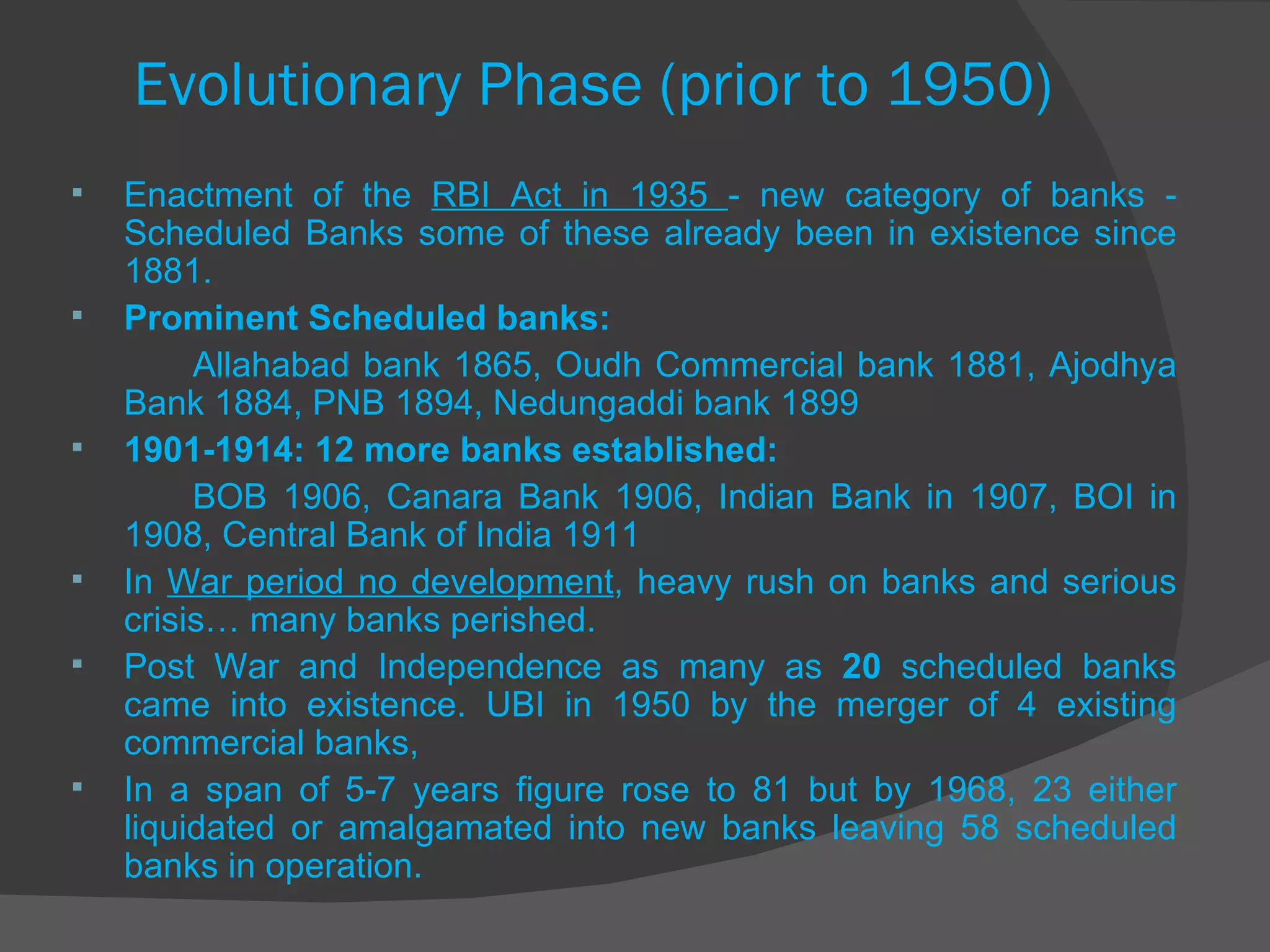 Evolutionary Phase (prior to 1950)

▪ Enactment of the RBI Act in 1935 - new category of banks - Scheduled Banks some of these already been in existence since 1881.

▪ Prominent Scheduled banks:

Allahabad bank 1865, Oudh Commercial bank 1881, Ajodhya Bank 1884, PNB 1894, Nedungaddi bank 1899

▪ 1901-1914: 12 more banks established:

BOB 1906, Canara Bank 1906, Indian Bank in 1907, BOI in 1908, Central Bank of India 1911

▪ In War period no development, heavy rush on banks and serious crisis… many banks perished.

▪ Post War and Independence as many as 20 scheduled banks came into existence. UBI in 1950 by the merger of 4 existing commercial banks,

▪ In a span of 5-7 years figure rose to 81 but by 1968, 23 either liquidated or amalgamated into new banks leaving 58 scheduled banks in operation.